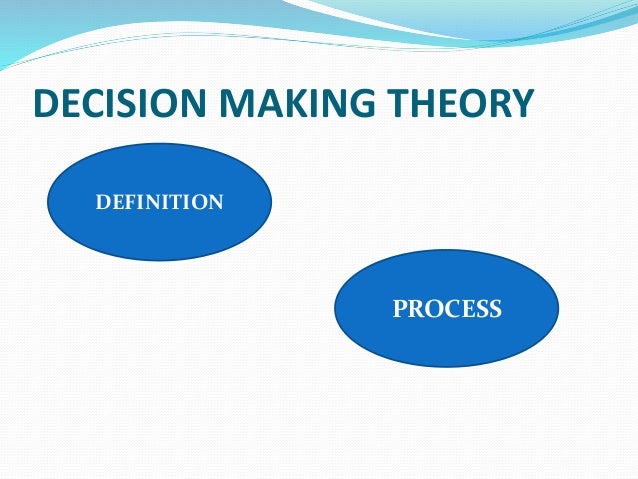 DECISION MAKING THEORY

DEFINITION

PROCESS